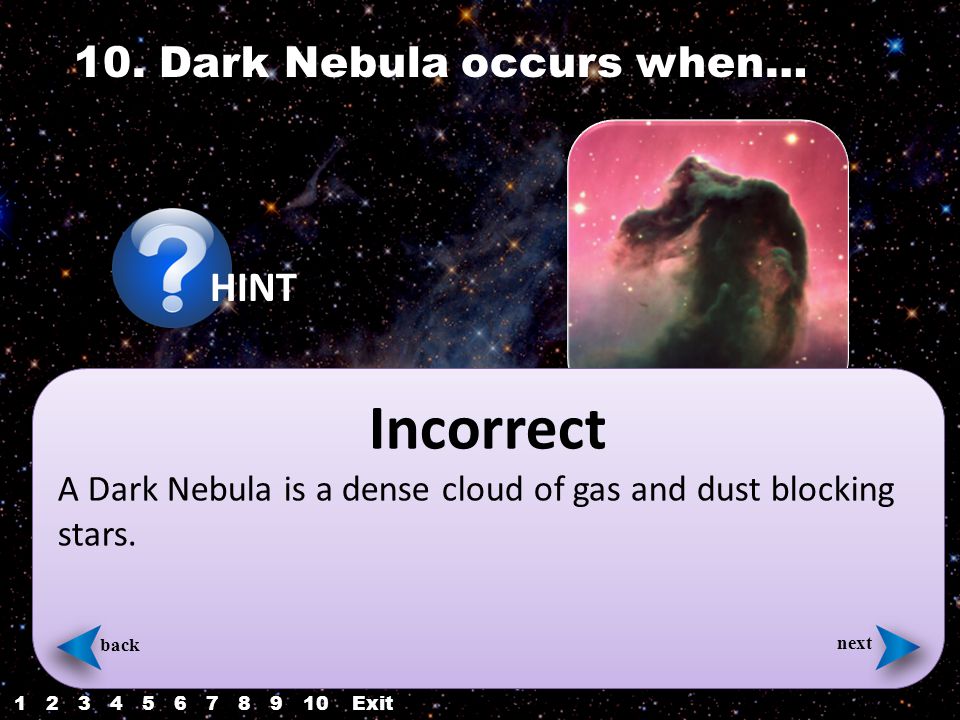 10. Dark Nebula occurs when…

HINT

Incorrect

A Dark Nebula is a dense cloud of gas and dust blocking stars.

back

next

1 2 3 4 5 6 7 8 9 10 Exit